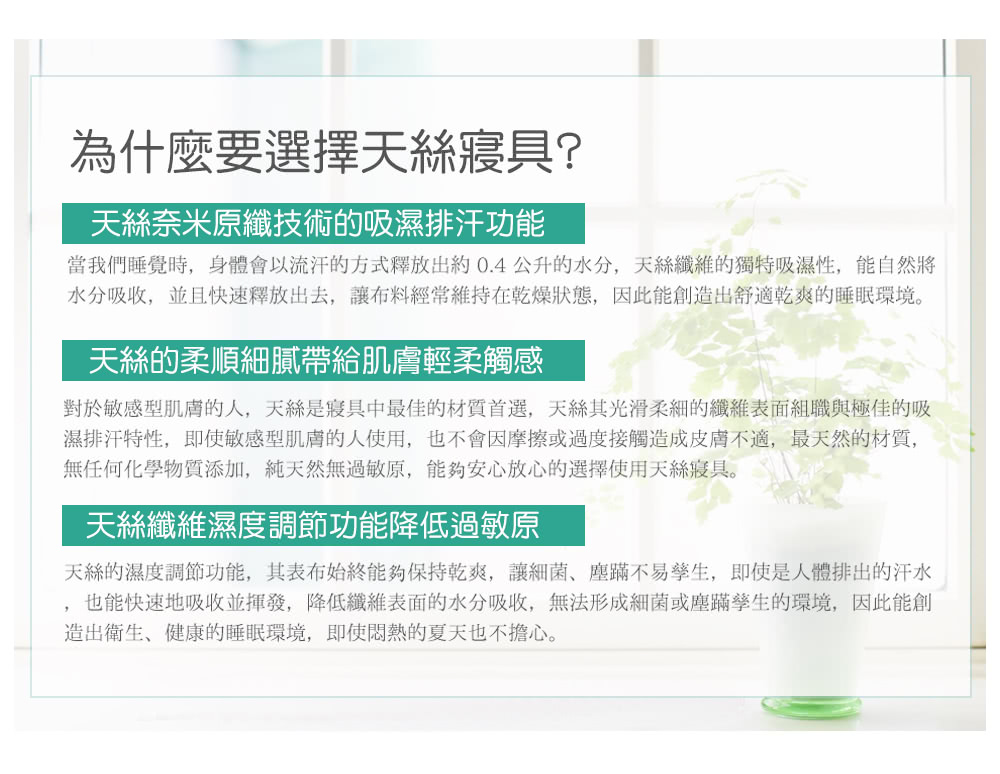 為什麼要選擇天絲寢具?

天絲奈米原纖技術的吸濕排汗功能

當我們睡覺時，身體會以流汗的方式釋放出約 0.4 公升的水分，天絲纖維的獨特吸濕性，能自然將水分吸收，並且快速釋放出去，讓布料經常維持在乾燥狀態，因此能創造出舒適乾爽的睡眠環境。

天絲的柔順細膩帶給肌膚輕柔觸感

對於敏感型肌膚的人，天絲是寢具中最佳的材質首選，天絲其光滑柔細的纖維表面組織與極佳的吸濕排汗特性，即使敏感型肌膚的人使用，也不會因摩擦或過度接觸造成皮膚不適，最天然的材質，無任何化學物質添加，純天然無過敏原，能夠安心放心的選擇使用天絲寢具。

天絲纖維濕度調節功能降低過敏原

天絲的濕度調節功能，其表布始終能夠保持乾爽，讓細菌、塵蹣不易孳生，即使是人體排出的汗水，也能快速地吸收並揮發，降低纖維表面的水分吸收，無法形成細菌或塵蹣孳生的環境，因此能創造出衛生、健康的睡眠環境，即使悶熱的夏天也不擔心。